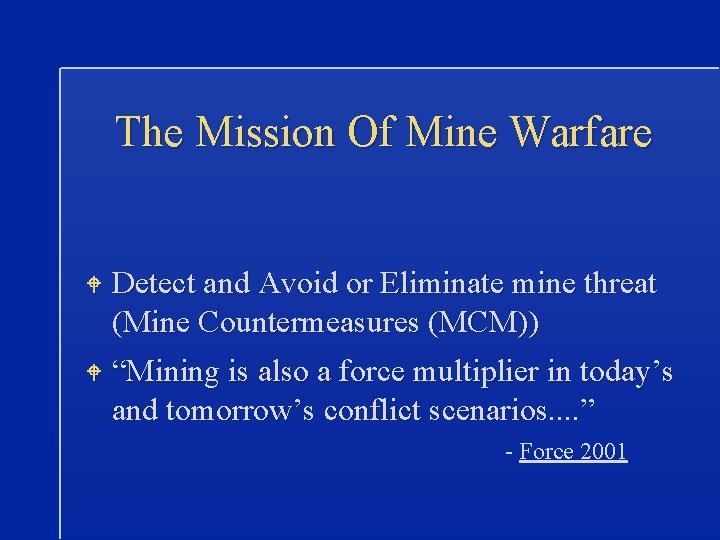 The Mission Of Mine Warfare

Detect and Avoid or Eliminate mine threat (Mine Countermeasures (MCM))

“Mining is also a force multiplier in today’s and tomorrow’s conflict scenarios....”

- Force 2001